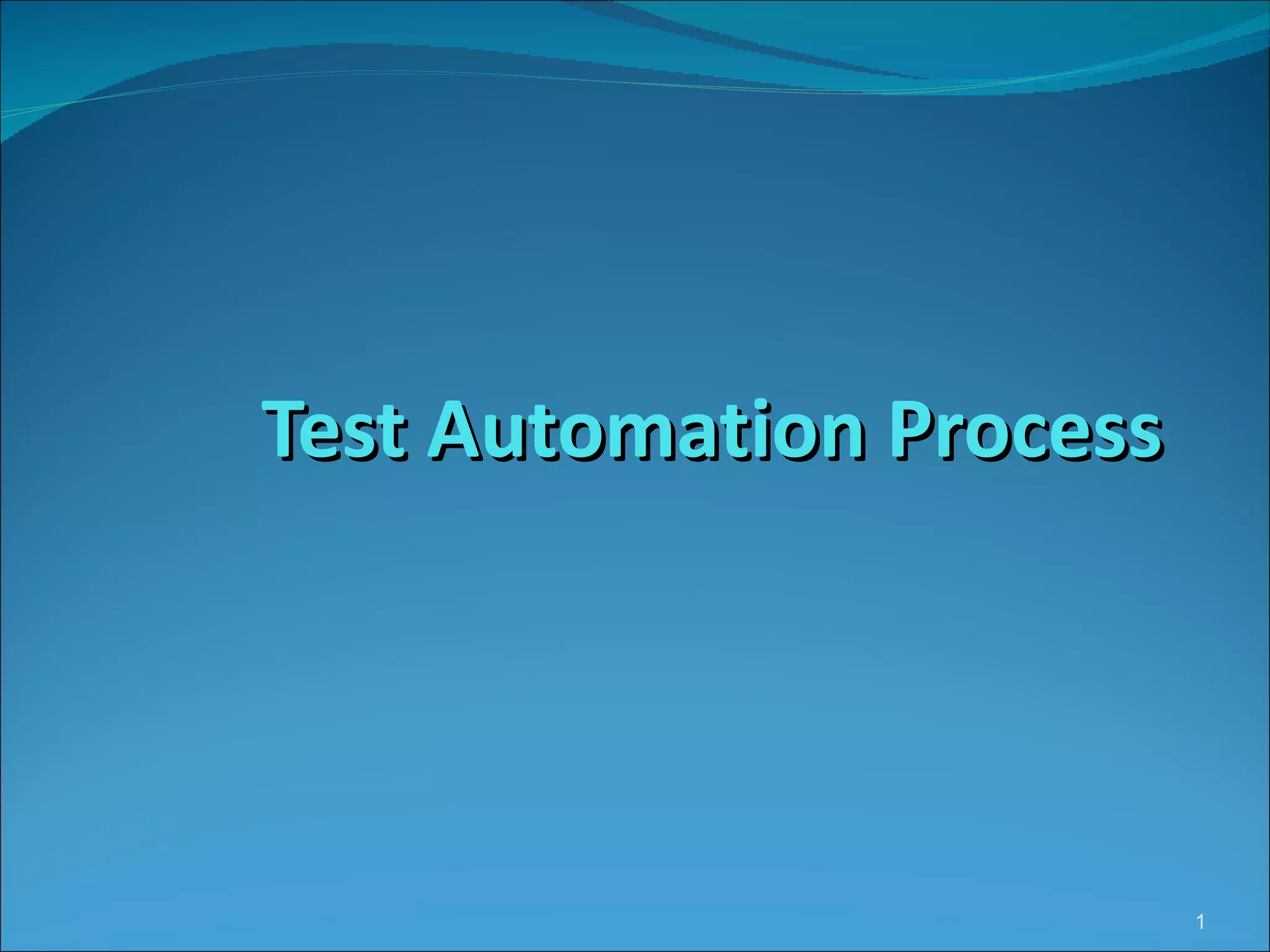 Test Automation Process

1